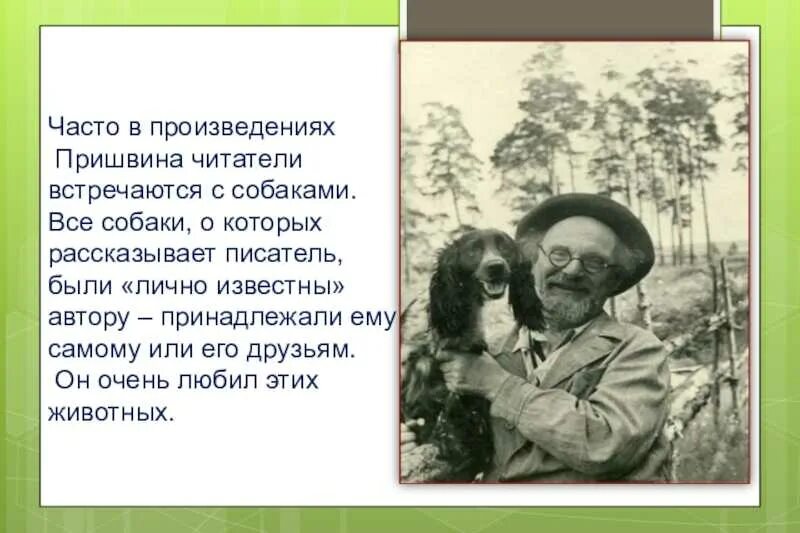 Часто в произведениях Пришвина читатели встречаются с собаками. Все собаки, о которых рассказывает писатель, были «лично известны» автору – принадлежали ему самому или его друзьям. Он очень любил этих животных.